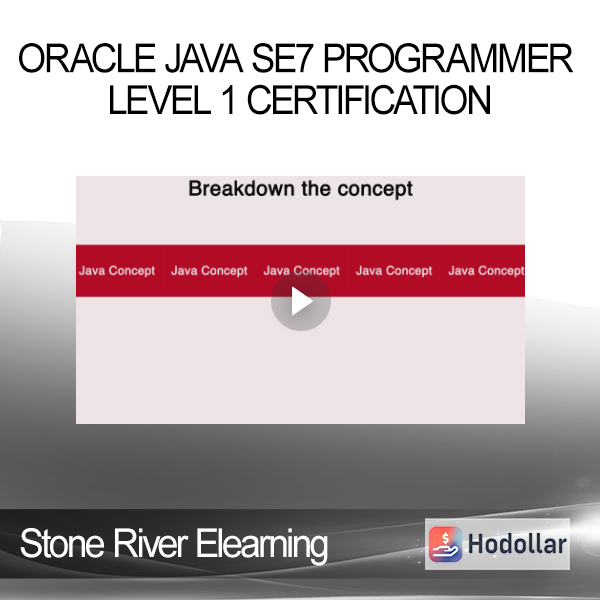 ORACLE JAVA SE7 PROGRAMMER LEVEL 1 CERTIFICATION

Breakdown the concept

Java Concept Java Concept Java Concept Java Concept Java Concept

Stone River Elearning

Hodollar